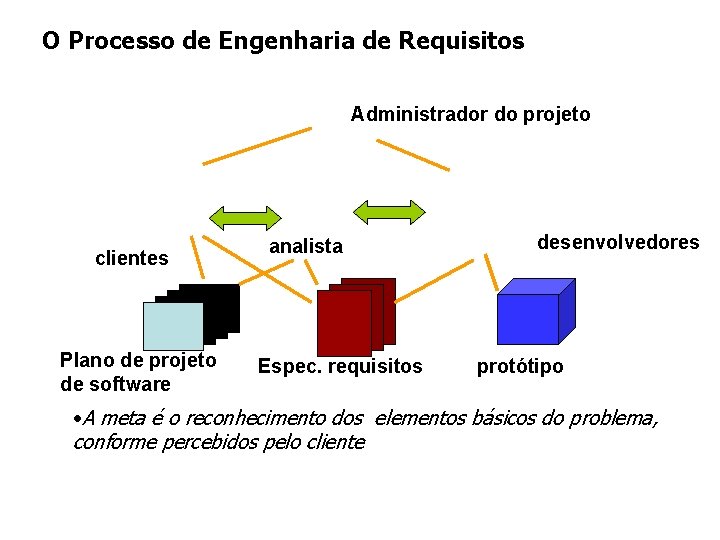 O Processo de Engenharia de Requisitos

Administrador do projeto

clientes

analista

desenvolvedores

Plano de projeto de software

Espec. requisitos

protótipo

•A meta é o reconhecimento dos elementos básicos do problema, conforme percebidos pelo cliente